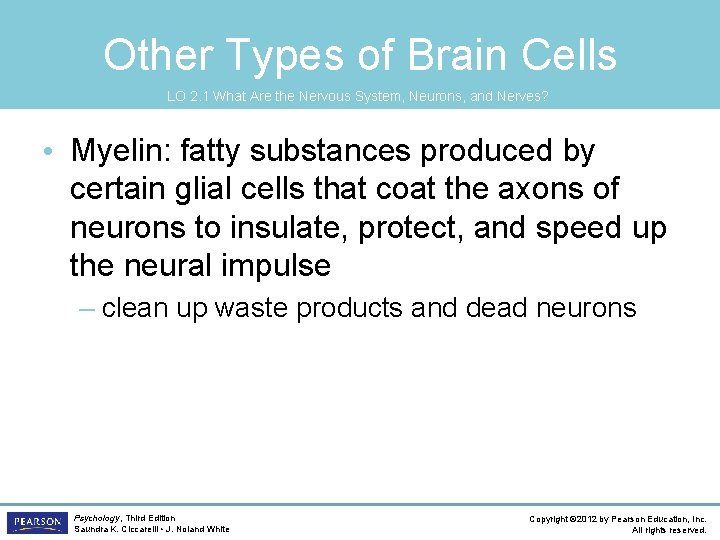 Other Types of Brain Cells

LO 2.1 What Are the Nervous System, Neurons, and Nerves?

• Myelin: fatty substances produced by certain glial cells that coat the axons of neurons to insulate, protect, and speed up the neural impulse

– clean up waste products and dead neurons

PEARSON

Psychology, Third Edition
Saundra K. Ciccarelli • J. Noland White

Copyright ©2012 by Pearson Education, Inc.
All rights reserved.